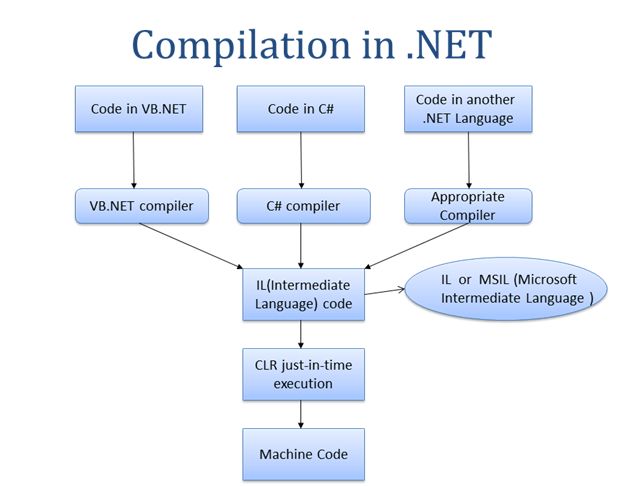 Compilation in .NET

Code in VB.NET

Code in C#

Code in another .NET Language

VB.NET compiler

C# compiler

Appropriate Compiler

IL(Intermediate Language) code

IL or MSIL (Microsoft Intermediate Language )

CLR just-in-time execution

Machine Code